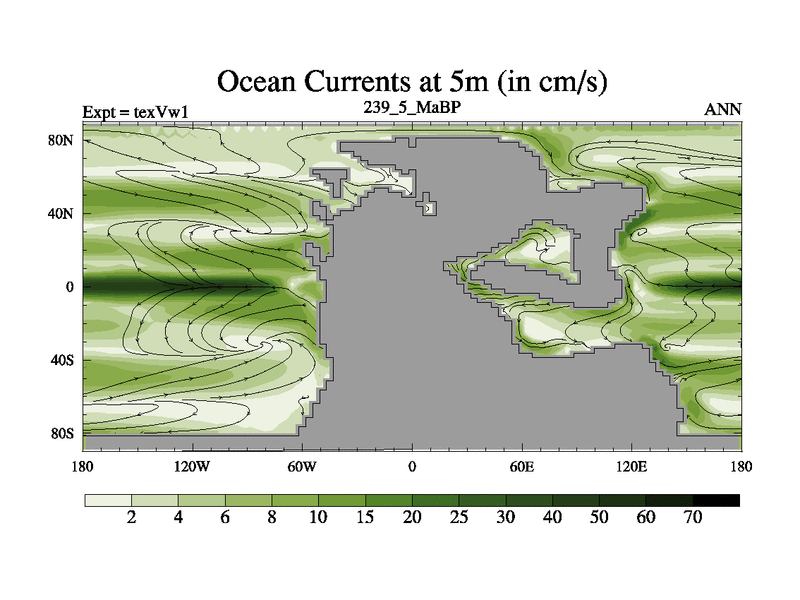 Ocean Currents at 5m (in cm/s)

Expt = texVw1
239_5_MaBP
ANN

80N
40N
0
40S
80S

180
120W
60W
0
60E
120E
180

2
4
6
8
10
15
20
25
30
40
50
60
70